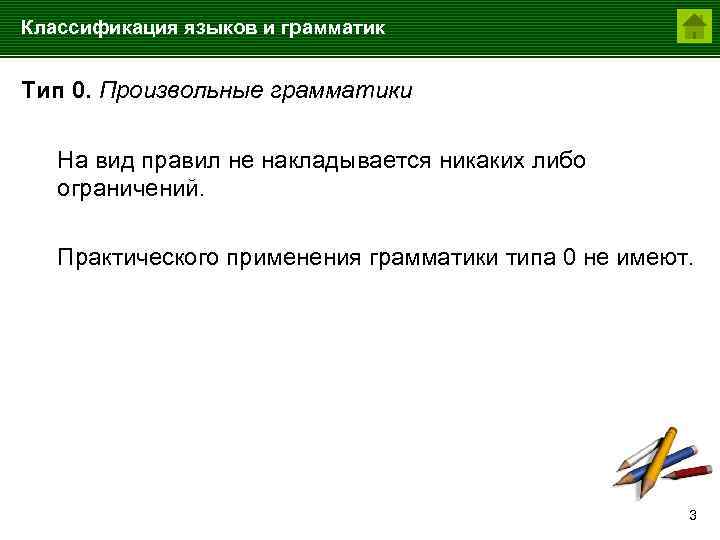 Классификация языков и грамматик

Тип 0. Произвольные грамматики

На вид правил не накладывается никаких либо ограничений.

Практического применения грамматики типа 0 не имеют.

3